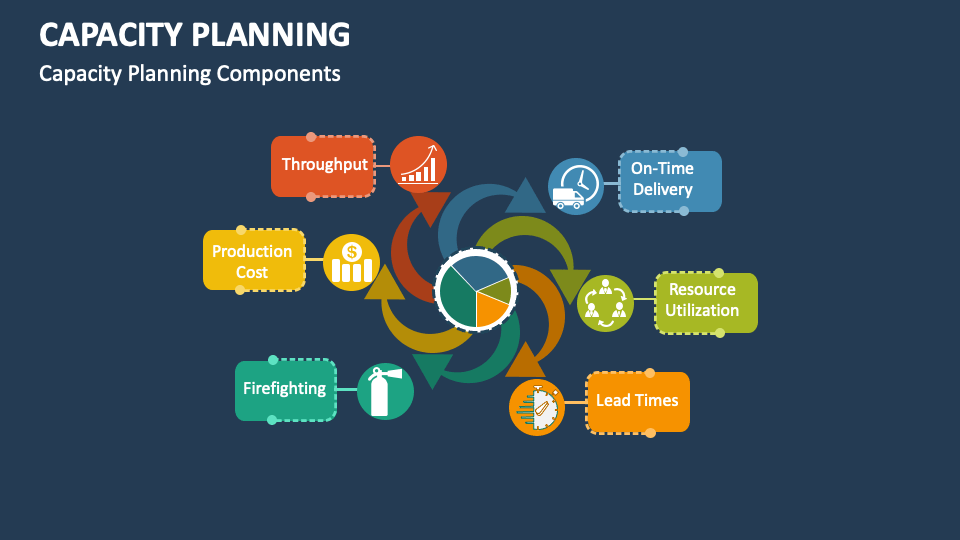 CAPACITY PLANNING

Capacity Planning Components

Throughput

On-Time Delivery

Production Cost

Resource Utilization

Firefighting

Lead Times